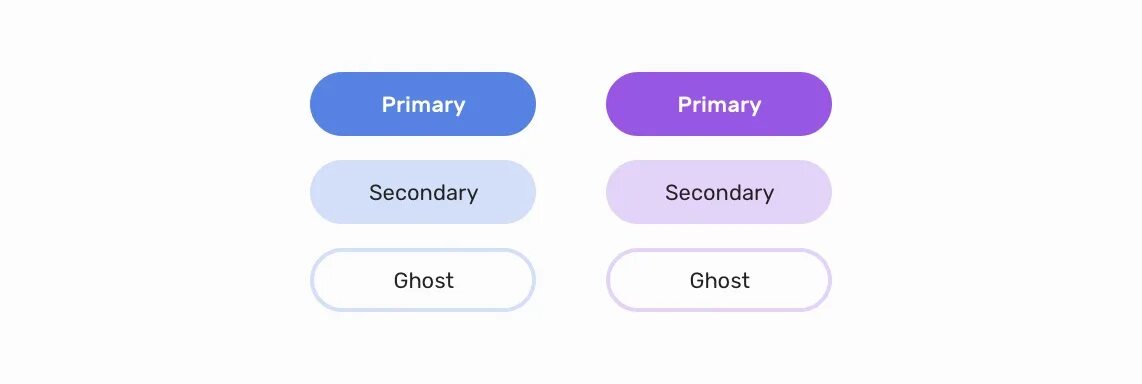 Primary

Secondary

Ghost

Primary

Secondary

Ghost